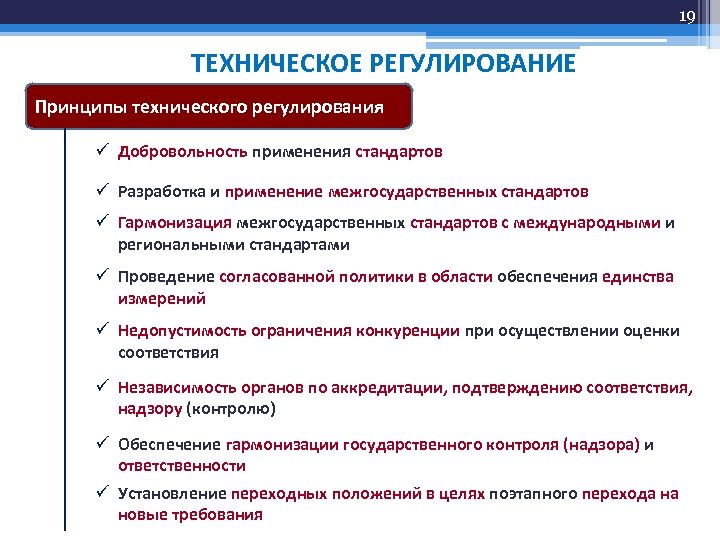 19

ТЕХНИЧЕСКОЕ РЕГУЛИРОВАНИЕ

Принципы технического регулирования

✓ Добровольность применения стандартов

✓ Разработка и применение межгосударственных стандартов

✓ Гармонизация межгосударственных стандартов с международными и региональными стандартами

✓ Проведение согласованной политики в области обеспечения единства измерений

✓ Недопустимость ограничения конкуренции при осуществлении оценки соответствия

✓ Независимость органов по аккредитации, подтверждению соответствия, надзору (контролю)

✓ Обеспечение гармонизации государственного контроля (надзора) и ответственности

✓ Установление переходных положений в целях поэтапного перехода на новые требования